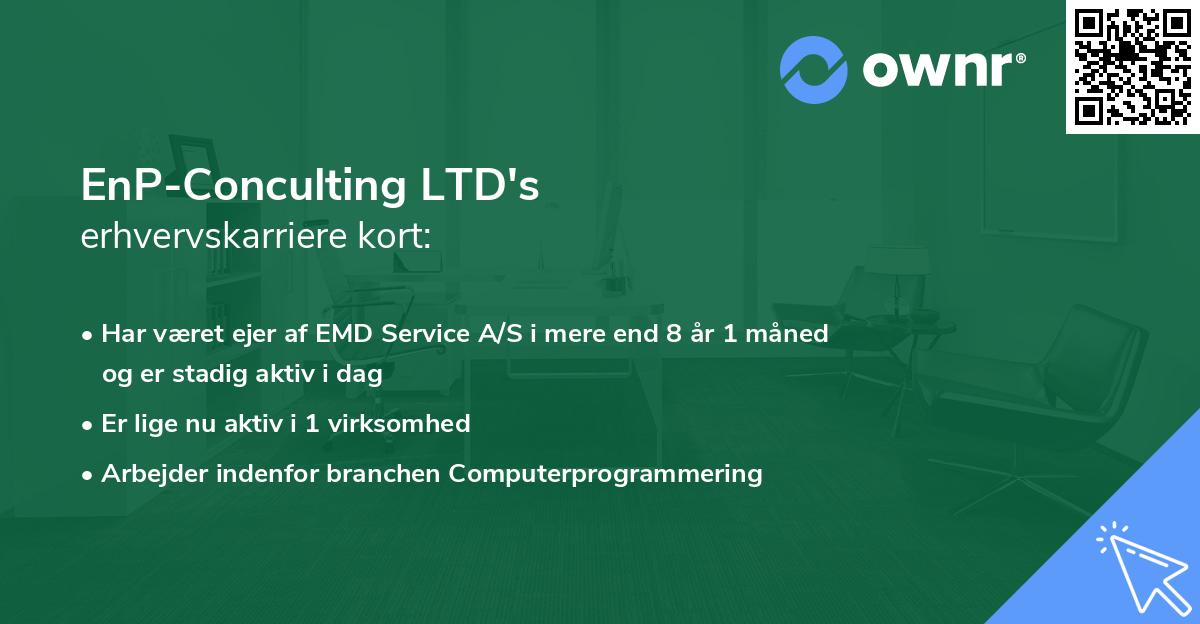 ownr®

EnP-Conculting LTD's
erhvervskarriere kort:

• Har været ejer af EMD Service A/S i mere end 8 år 1 måned og er stadig aktiv i dag
• Er lige nu aktiv i 1 virksomhed
• Arbejder indenfor branchen Computerprogrammering